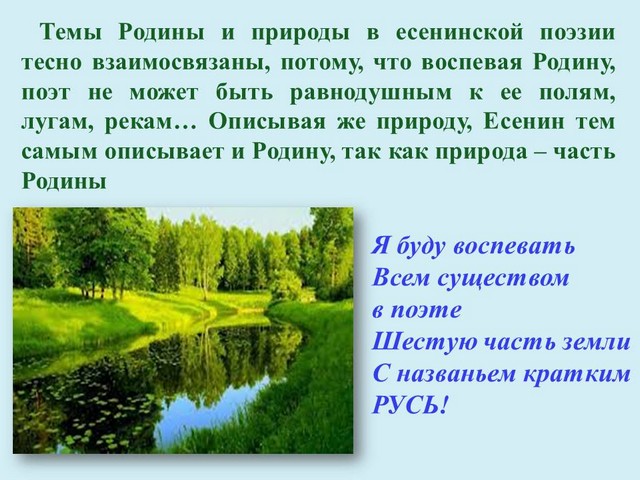 Темы Родины и природы в есенинской поэзии тесно взаимосвязаны, потому, что воспевая Родину, поэт не может быть равнодушным к ее полям, лугам, рекам… Описывая же природу, Есенин тем самым описывает и Родину, так как природа – часть Родины

Я буду воспевать
Всем существом
в поэте
Шестую часть земли
С названьем кратким
РУСЬ!